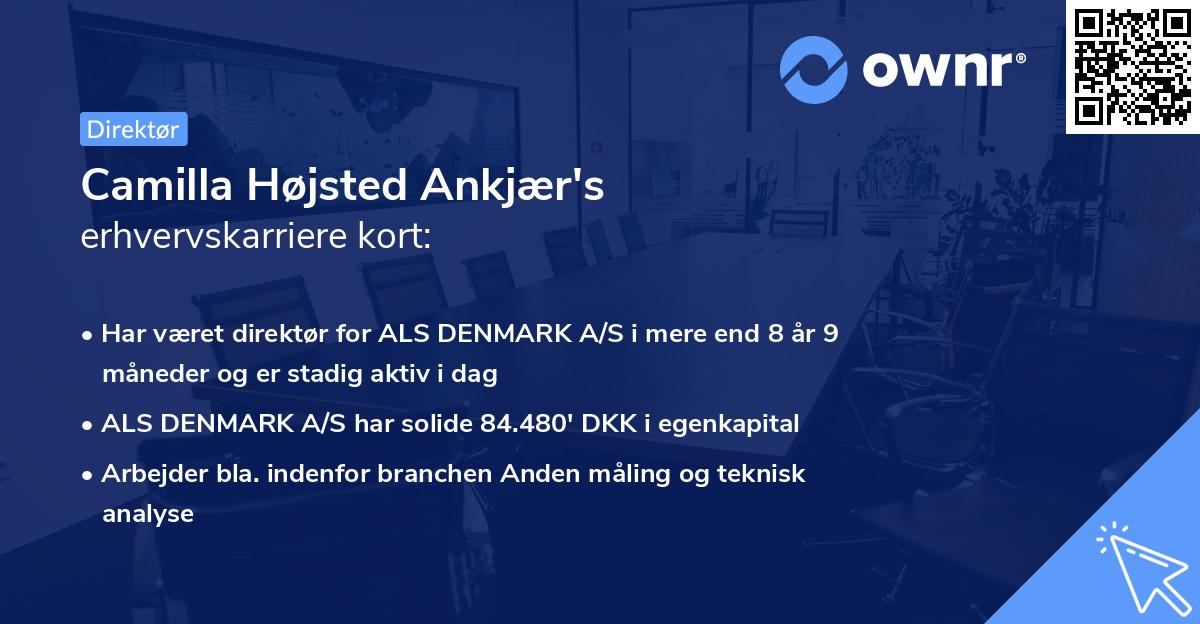 ownr®

Direktør

Camilla Højsted Ankjær's
erhvervskarriere kort:

• Har været direktør for ALS DENMARK A/S i mere end 8 år 9 måneder og er stadig aktiv i dag

• ALS DENMARK A/S har solide 84.480' DKK i egenkapital

• Arbejder bla. indenfor branchen Anden måling og teknisk analyse